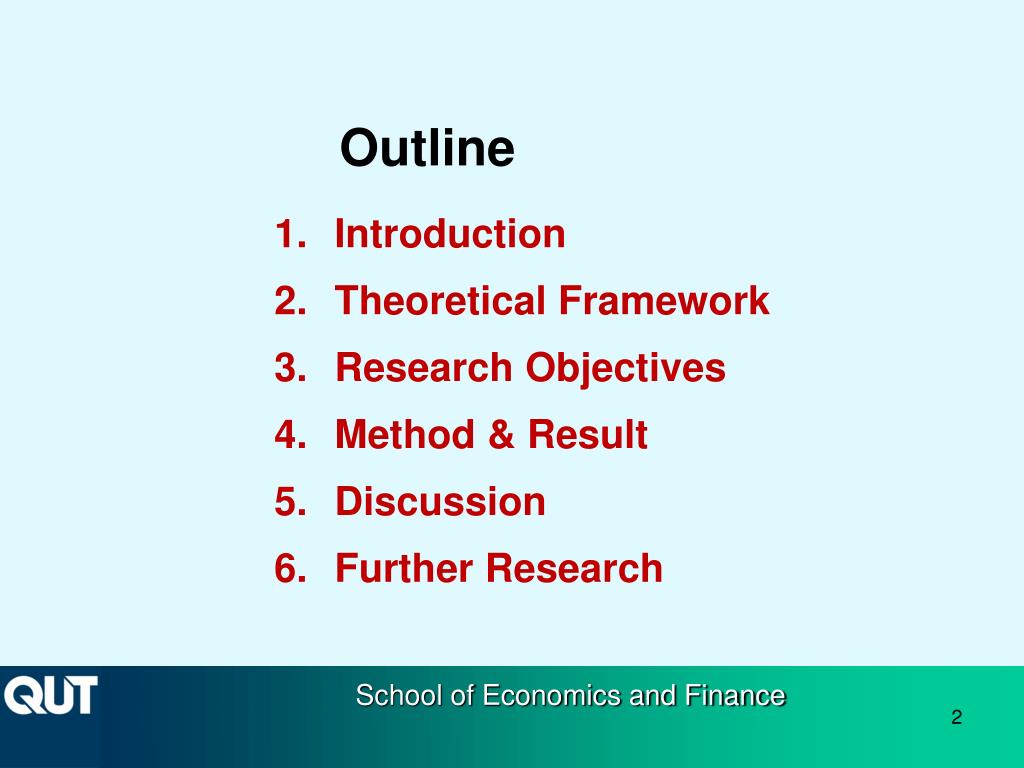 Outline

1. Introduction
2. Theoretical Framework
3. Research Objectives
4. Method & Result
5. Discussion
6. Further Research

QUT

School of Economics and Finance

2